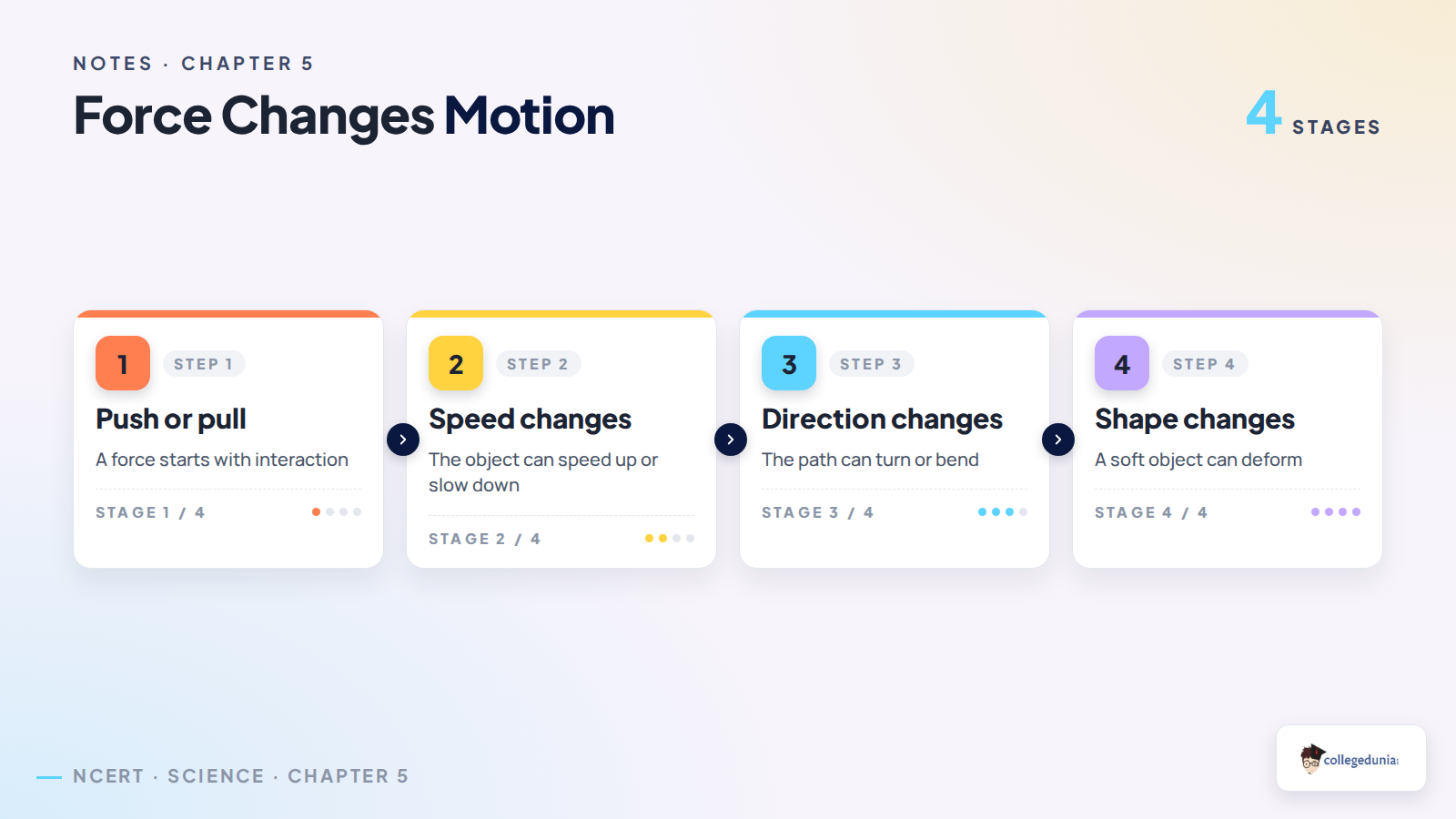 NOTES · CHAPTER 5

Force Changes Motion

4 STAGES

1 STEP 1
Push or pull
A force starts with interaction
STAGE 1 / 4

2 STEP 2
Speed changes
The object can speed up or slow down
STAGE 2 / 4

3 STEP 3
Direction changes
The path can turn or bend
STAGE 3 / 4

4 STEP 4
Shape changes
A soft object can deform
STAGE 4 / 4

NCERT · SCIENCE · CHAPTER 5

collegedunia